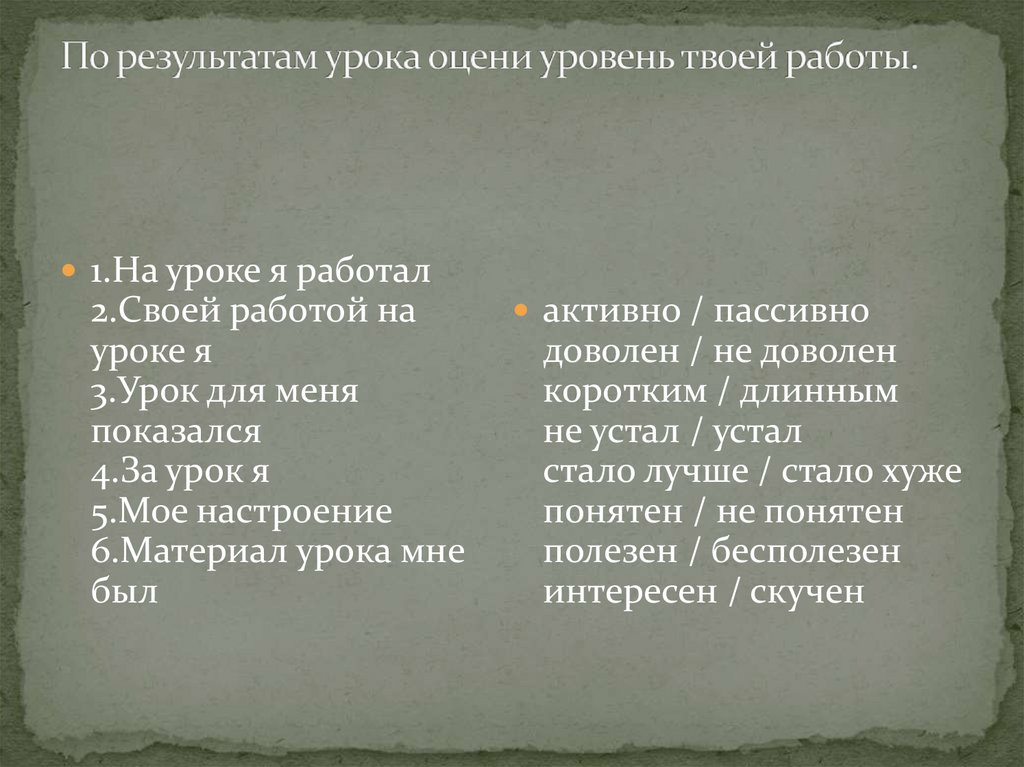 По результатам урока оцени уровень твоей работы.

1.На уроке я работал
2.Своей работой на уроке я
3.Урок для меня показался
4.За урок я
5.Мое настроение
6.Материал урока мне был

активно / пассивно
доволен / не доволен
коротким / длинным
не устал / устал
стало лучше / стало хуже
понятен / не понятен
полезен / бесполезен
интересен / скучен